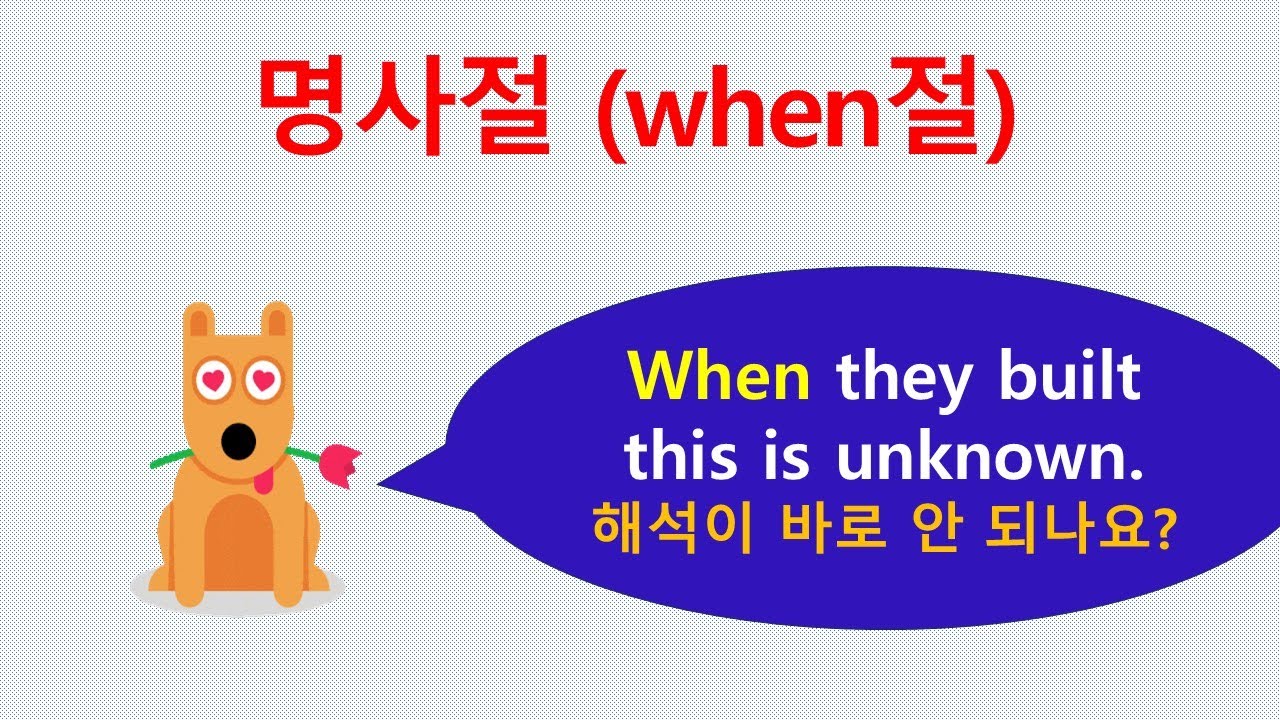 명사절 (when절)

When they built this is unknown.
해석이 바로 안 되나요?